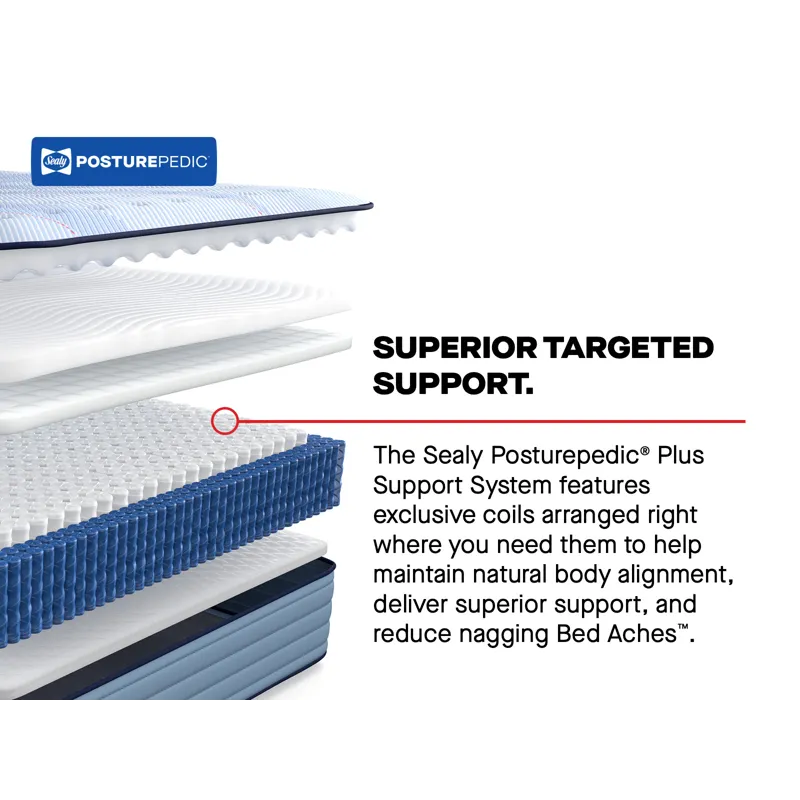 Sealy POSTUREPEDIC

SUPERIOR TARGETED SUPPORT.

The Sealy Posturepedic® Plus Support System features exclusive coils arranged right where you need them to help maintain natural body alignment, deliver superior support, and reduce nagging Bed Aches™.